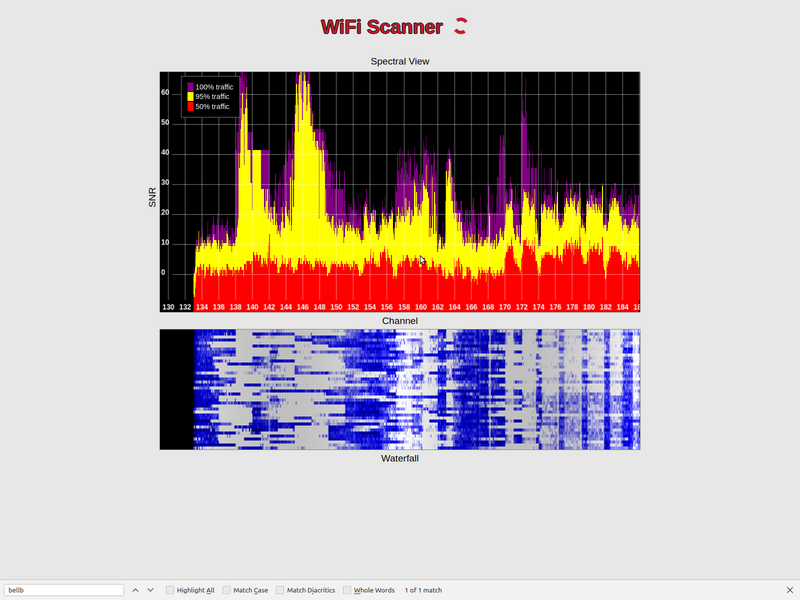 WiFi Scanner

Spectral View

100% traffic
95% traffic
50% traffic

SNR

60
50
40
30
20
10
0

130 132 134 136 138 140 142 144 146 148 150 152 154 156 158 160 162 164 166 168 170 172 174 176 178 180 182 184 18

Channel

Waterfall

bellb

Highlight All
Match Case
Match Diacritics
Whole Words
1 of 1 match